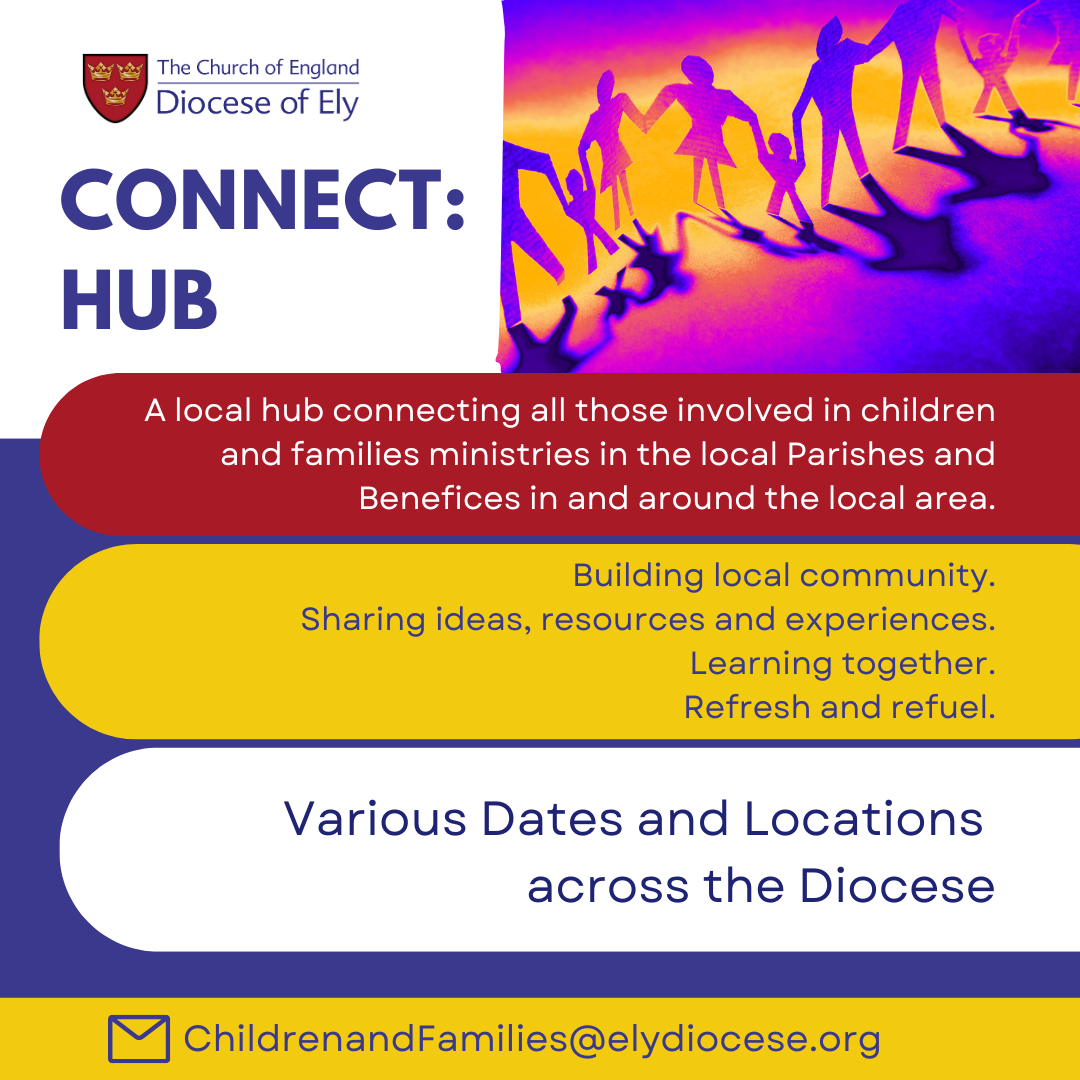 The Church of England
Diocese of Ely

CONNECT:
HUB

A local hub connecting all those involved in children and families ministries in the local Parishes and Benefices in and around the local area.

Building local community.
Sharing ideas, resources and experiences.
Learning together.
Refresh and refuel.

Various Dates and Locations across the Diocese

ChildrenandFamilies@elydiocese.org